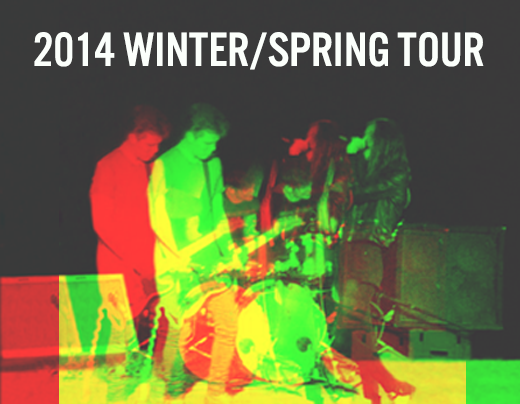 2014 WINTER/SPRING TOUR